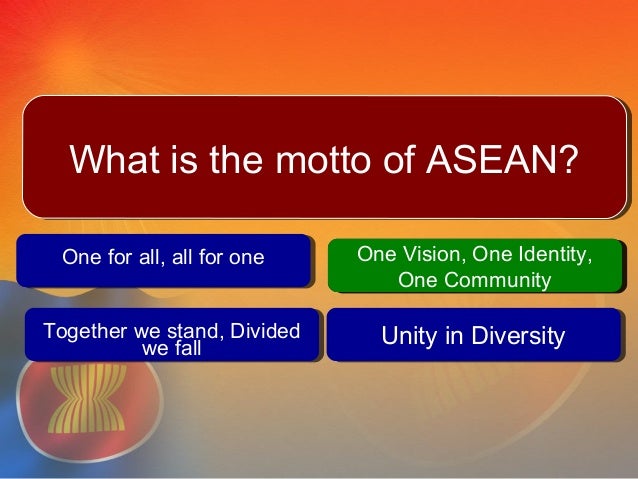 What is the motto of ASEAN?

One for all, all for one

One Vision, One Identity, One Community

Together we stand, Divided we fall

Unity in Diversity